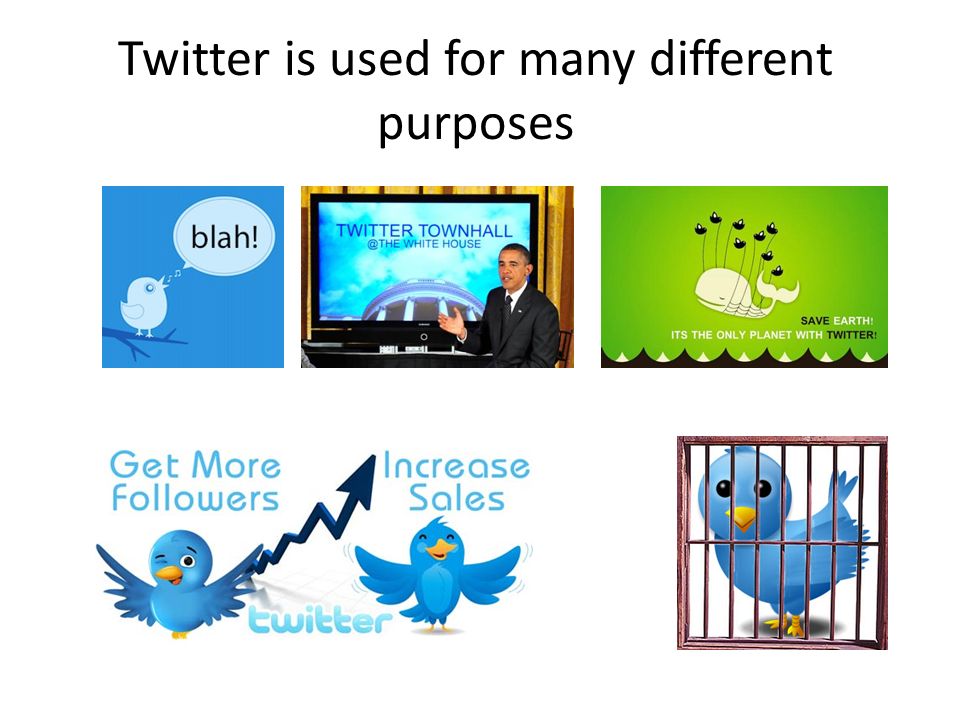 Twitter is used for many different purposes

blah!

TWITTER TOWNHALL
@THE WHITE HOUSE

SAVE EARTH!
ITS THE ONLY PLANET WITH TWITTER!

Get More Followers

Increase Sales

twitter